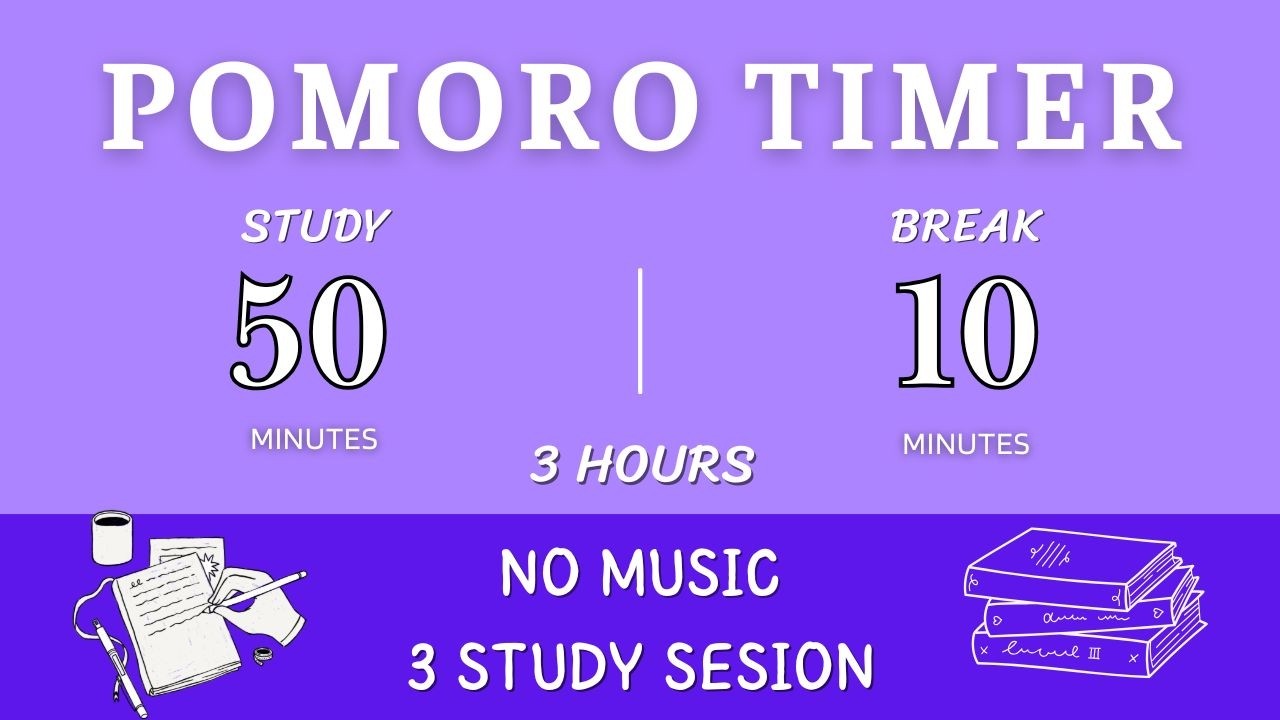 POMORO TIMER

STUDY
50
MINUTES

BREAK
10
MINUTES

3 HOURS

NO MUSIC
3 STUDY SESION